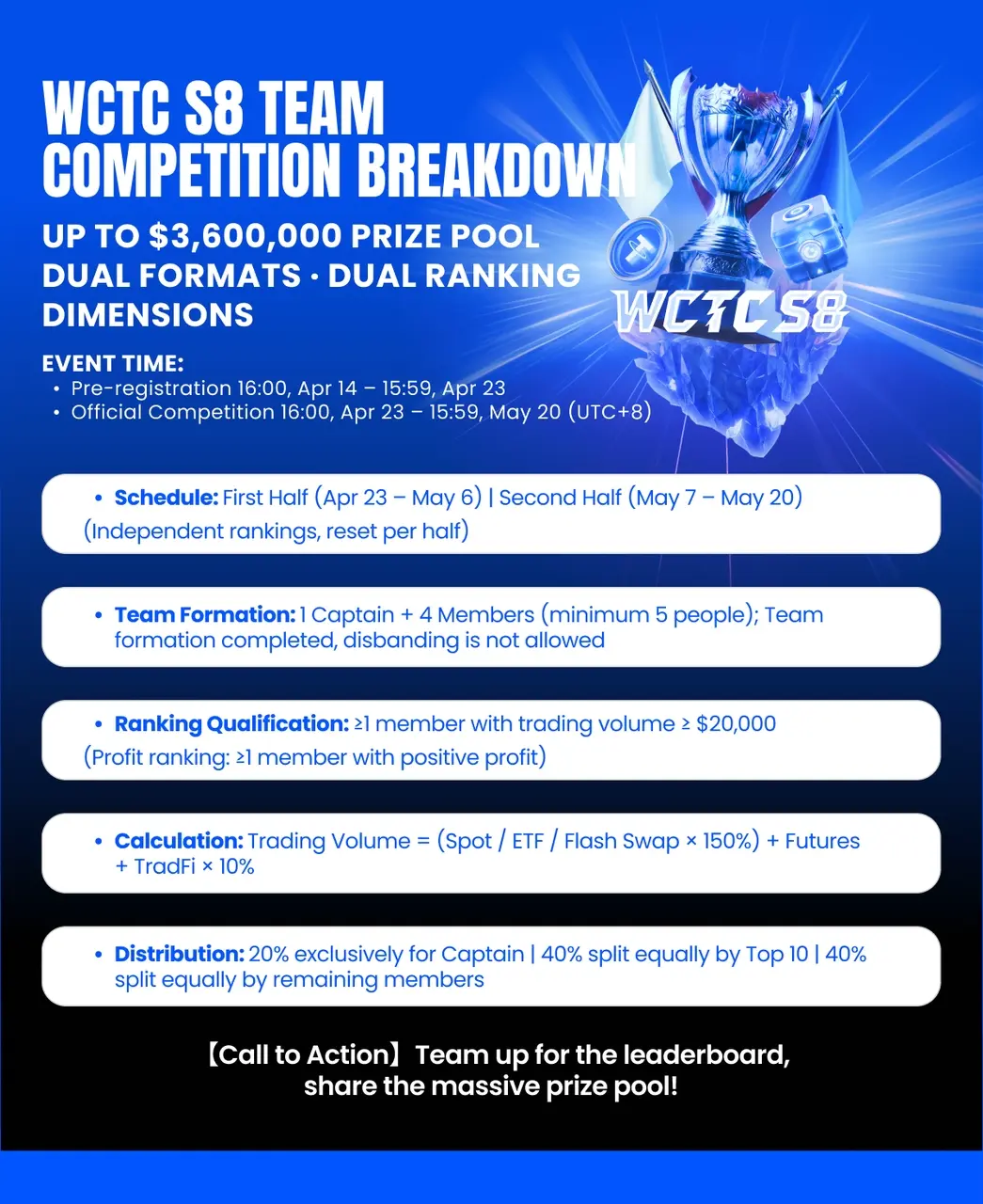 WCTC S8 TEAM COMPETITION BREAKDOWN

UP TO $3,600,000 PRIZE POOL
DUAL FORMATS · DUAL RANKING DIMENSIONS

WCTC S8

EVENT TIME:
• Pre-registration 16:00, Apr 14 – 15:59, Apr 23
• Official Competition 16:00, Apr 23 – 15:59, May 20 (UTC+8)

• Schedule: First Half (Apr 23 – May 6) | Second Half (May 7 – May 20) (Independent rankings, reset per half)

• Team Formation: 1 Captain + 4 Members (minimum 5 people); Team formation completed, disbanding is not allowed

• Ranking Qualification: ≥1 member with trading volume ≥ $20,000 (Profit ranking: ≥1 member with positive profit)

• Calculation: Trading Volume = (Spot / ETF / Flash Swap × 150%) + Futures + TradFi × 10%

• Distribution: 20% exclusively for Captain | 40% split equally by Top 10 | 40% split equally by remaining members

【Call to Action】Team up for the leaderboard, share the massive prize pool!